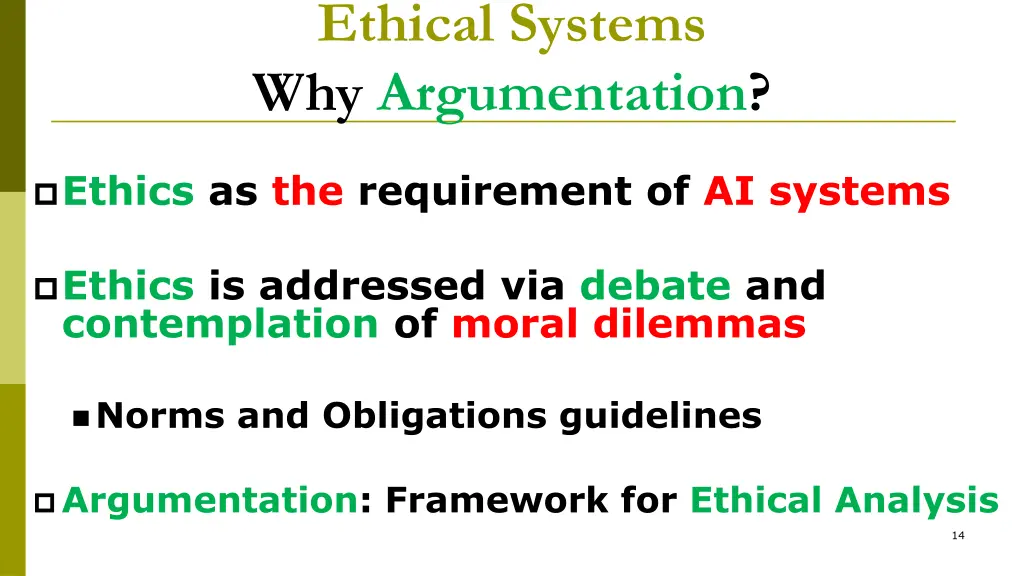 Ethical Systems
Why Argumentation?

Ethics as the requirement of AI systems

Ethics is addressed via debate and contemplation of moral dilemmas

Norms and Obligations guidelines

Argumentation: Framework for Ethical Analysis

14